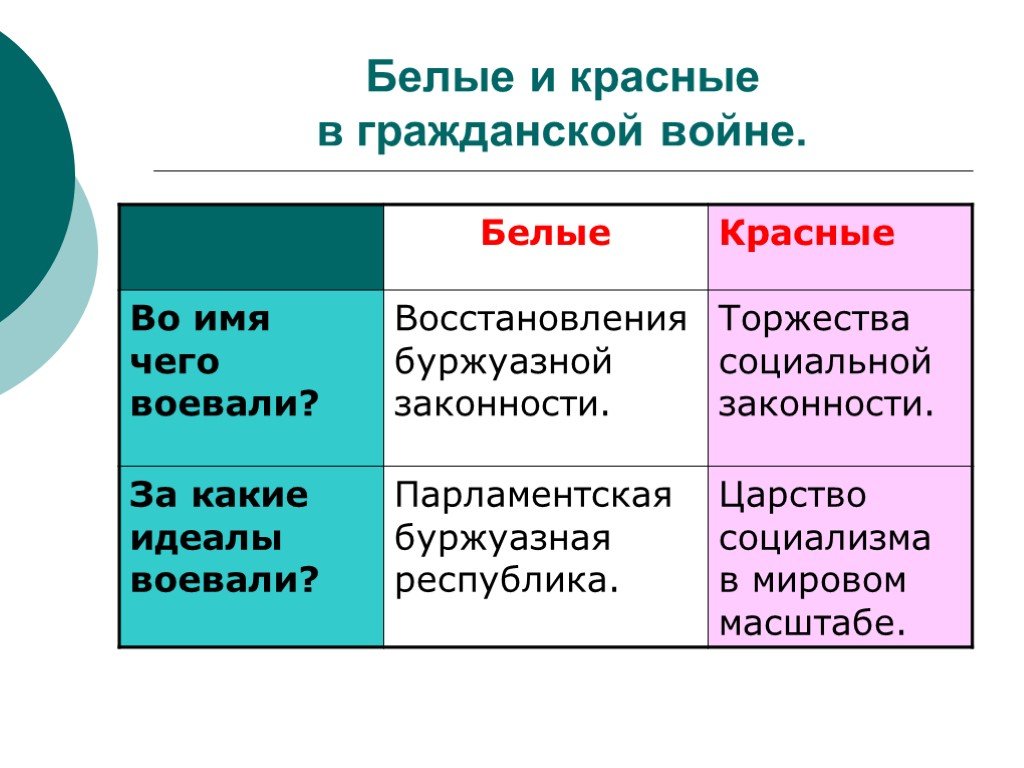 Белые и красные
в гражданской войне.

| | Белые | Красные |
|---|---|---|
| Во имя чего воевали? | Восстановления буржуазной законности. | Торжества социальной законности. |
| За какие идеалы воевали? | Парламентская буржуазная республика. | Царство социализма в мировом масштабе. |